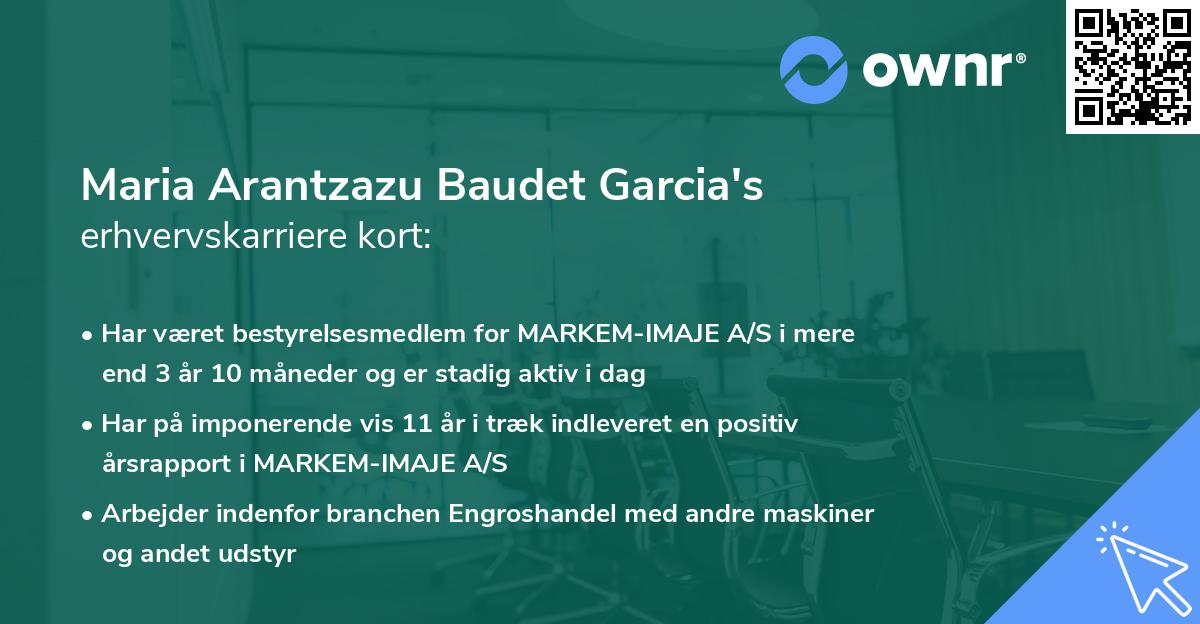 ownr®

Maria Arantzazu Baudet Garcia's
erhvervskarriere kort:

• Har været bestyrelsesmedlem for MARKEM-IMAJE A/S i mere end 3 år 10 måneder og er stadig aktiv i dag

• Har på imponerende vis 11 år i træk indleveret en positiv årsrapport i MARKEM-IMAJE A/S

• Arbejder indenfor branchen Engroshandel med andre maskiner og andet udstyr